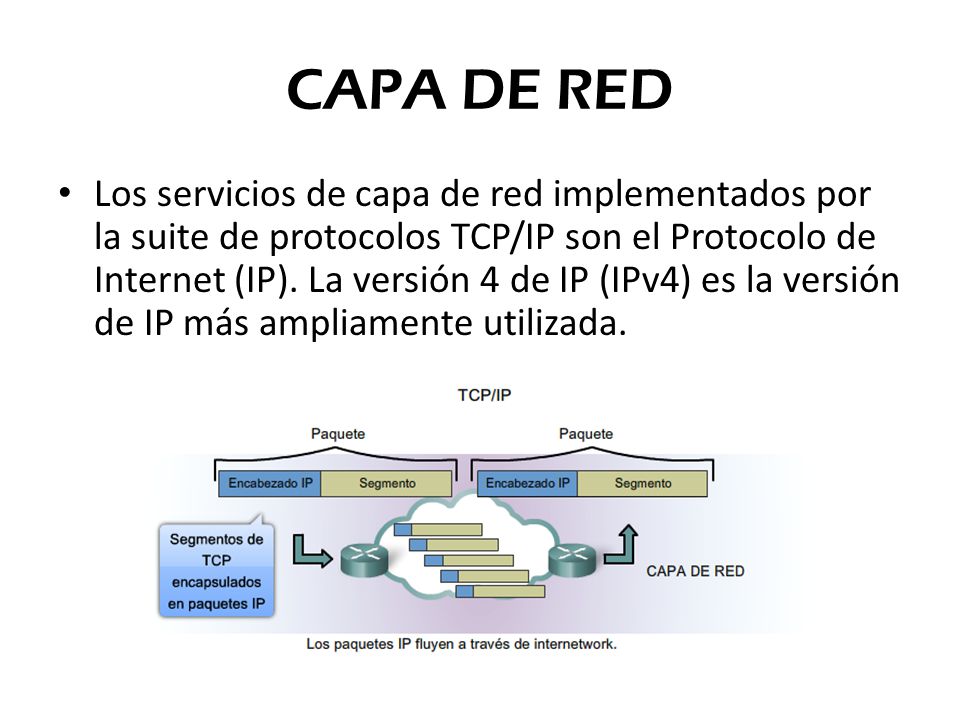 CAPA DE RED

• Los servicios de capa de red implementados por la suite de protocolos TCP/IP son el Protocolo de Internet (IP). La versión 4 de IP (IPv4) es la versión de IP más ampliamente utilizada.

TCP/IP

Paquete

Paquete

Encabezado IP

Segmento

Encabezado IP

Segmento

Segmentos de TCP encapsulados en paquetes IP

CAPA DE RED

Los paquetes IP fluyen a través de internetwork.